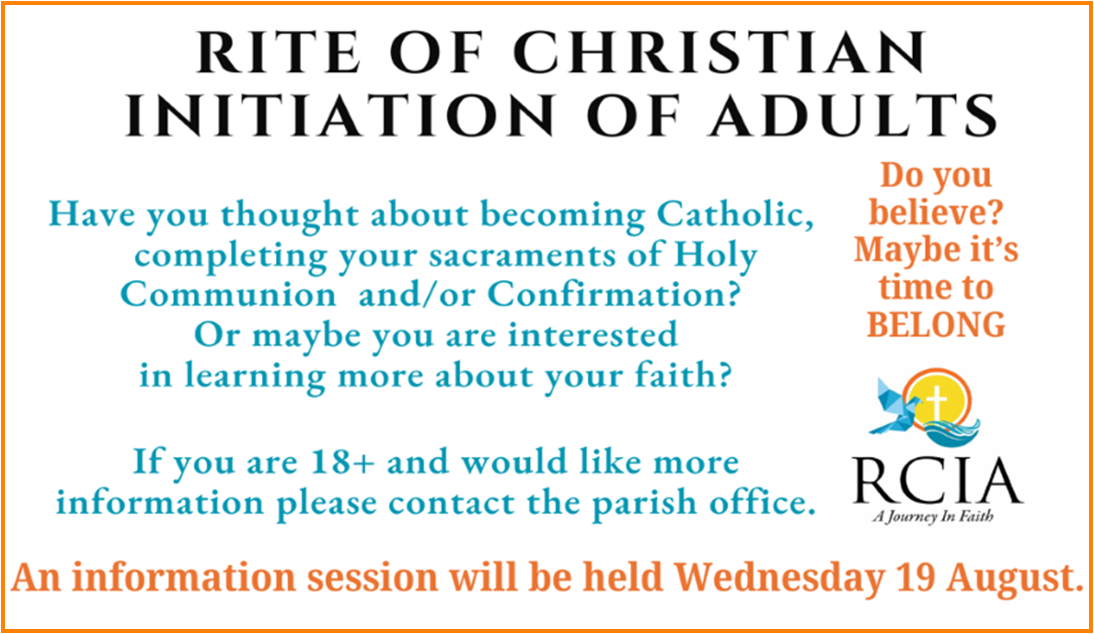 RITE OF CHRISTIAN INITIATION OF ADULTS

Have you thought about becoming Catholic, completing your sacraments of Holy Communion  and/or Confirmation? Or maybe you are interested in learning more about your faith?

If you are 18+ and would like more information please contact the parish office.

Do you believe? Maybe it's time to BELONG

RCIA
A Journey In Faith

An information session will be held Wednesday 19 August.